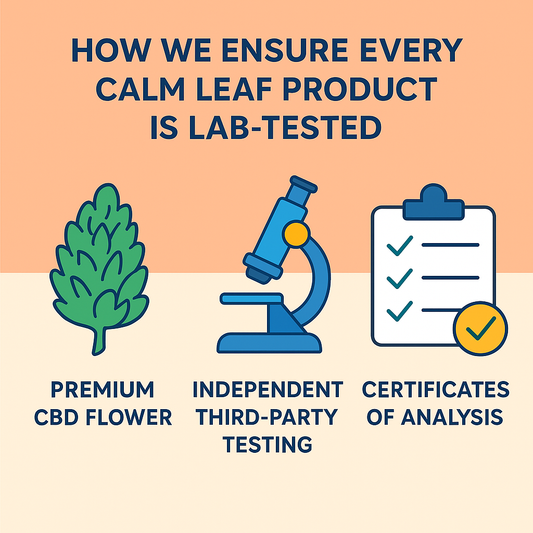 HOW WE ENSURE EVERY CALM LEAF PRODUCT IS LAB-TESTED

PREMIUM CBD FLOWER

INDEPENDENT THIRD-PARTY TESTING

CERTIFICATES OF ANALYSIS